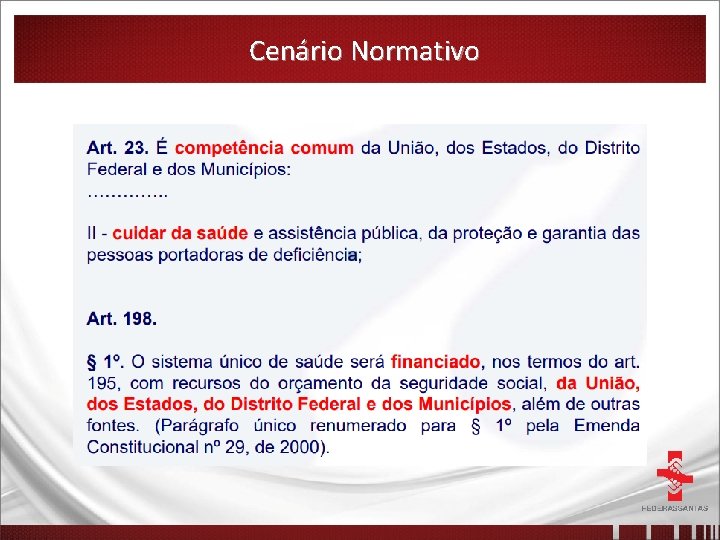 Cenário Normativo

Art. 23. É competência comum da União, dos Estados, do Distrito Federal e dos Municípios:
…………..

II - cuidar da saúde e assistência pública, da proteção e garantia das pessoas portadoras de deficiência;

Art. 198.

§ 1º. O sistema único de saúde será financiado, nos termos do art. 195, com recursos do orçamento da seguridade social, da União, dos Estados, do Distrito Federal e dos Municípios, além de outras fontes. (Parágrafo único renumerado para § 1º pela Emenda Constitucional nº 29, de 2000).

FEDERASSANTAS